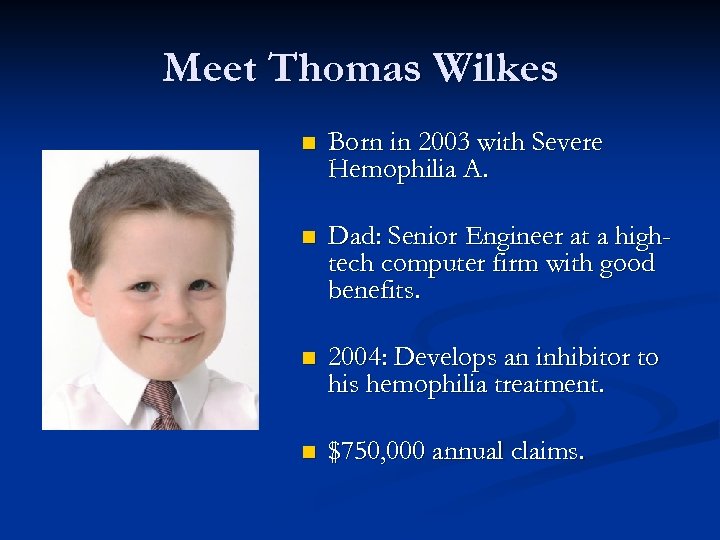 Meet Thomas Wilkes

- Born in 2003 with Severe Hemophilia A.
- Dad: Senior Engineer at a high-tech computer firm with good benefits.
- 2004: Develops an inhibitor to his hemophilia treatment.
- \$750,000 annual claims.